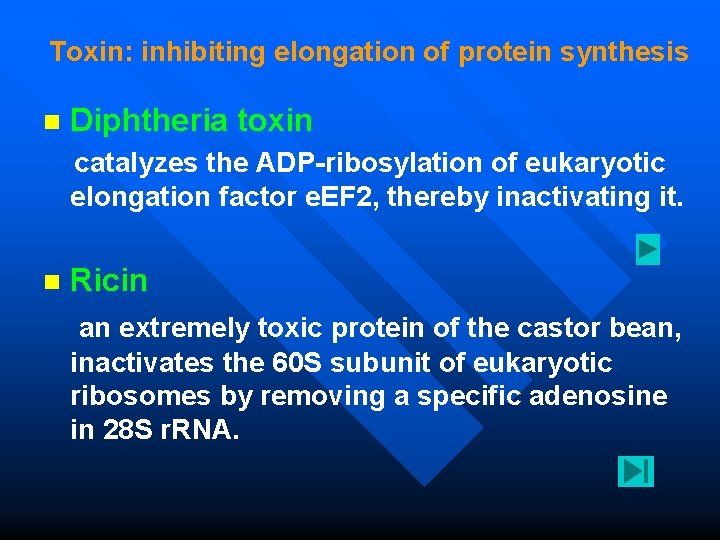 Toxin: inhibiting elongation of protein synthesis

Diphtheria toxin

catalyzes the ADP-ribosylation of eukaryotic elongation factor eEF2, thereby inactivating it.

Ricin

an extremely toxic protein of the castor bean, inactivates the 60S subunit of eukaryotic ribosomes by removing a specific adenosine in 28S rRNA.